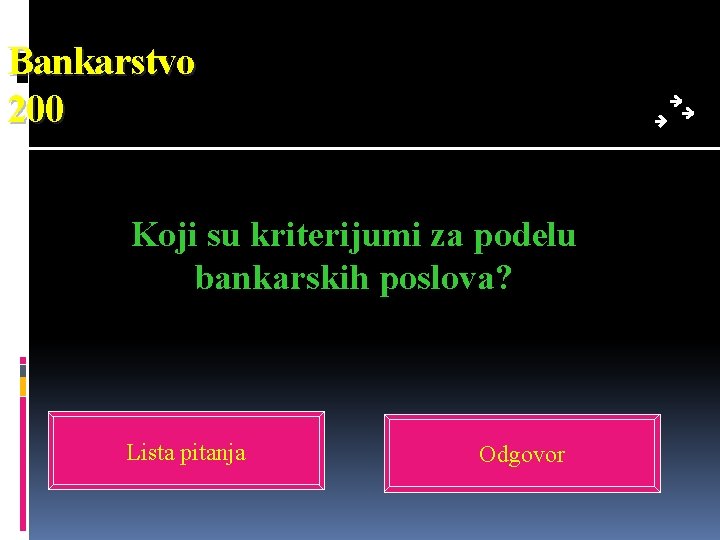 Bankarstvo 200

Koji su kriterijumi za podelu bankarskih poslova?

Lista pitanja

Odgovor